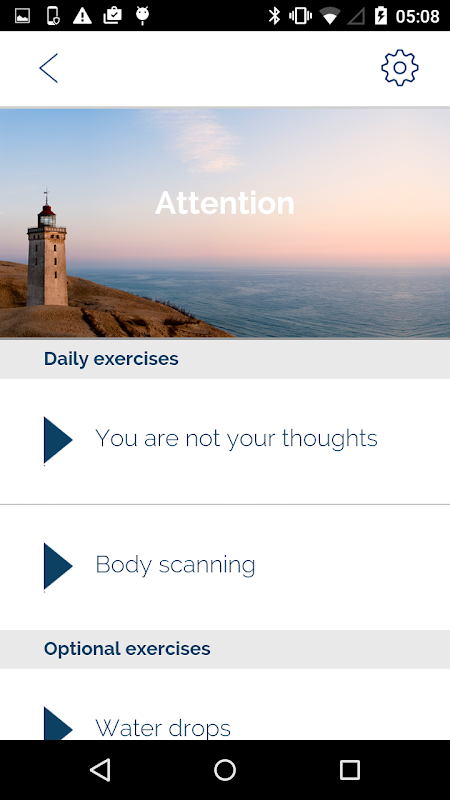 05:08

Attention

Daily exercises

You are not your thoughts

Body scanning

Optional exercises

Water drops